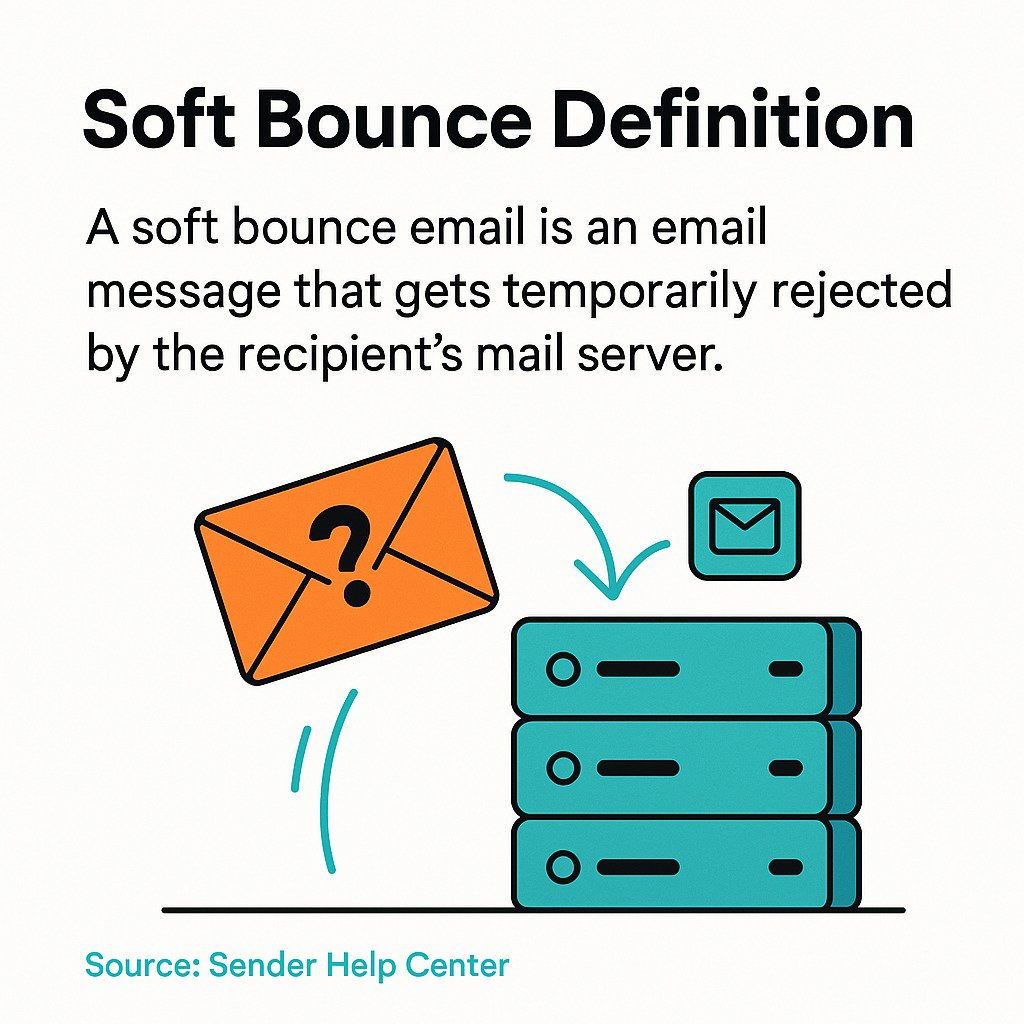 Soft Bounce Definition

A soft bounce email is an email message that gets temporarily rejected by the recipient’s mail server.

?

Source: Sender Help Center